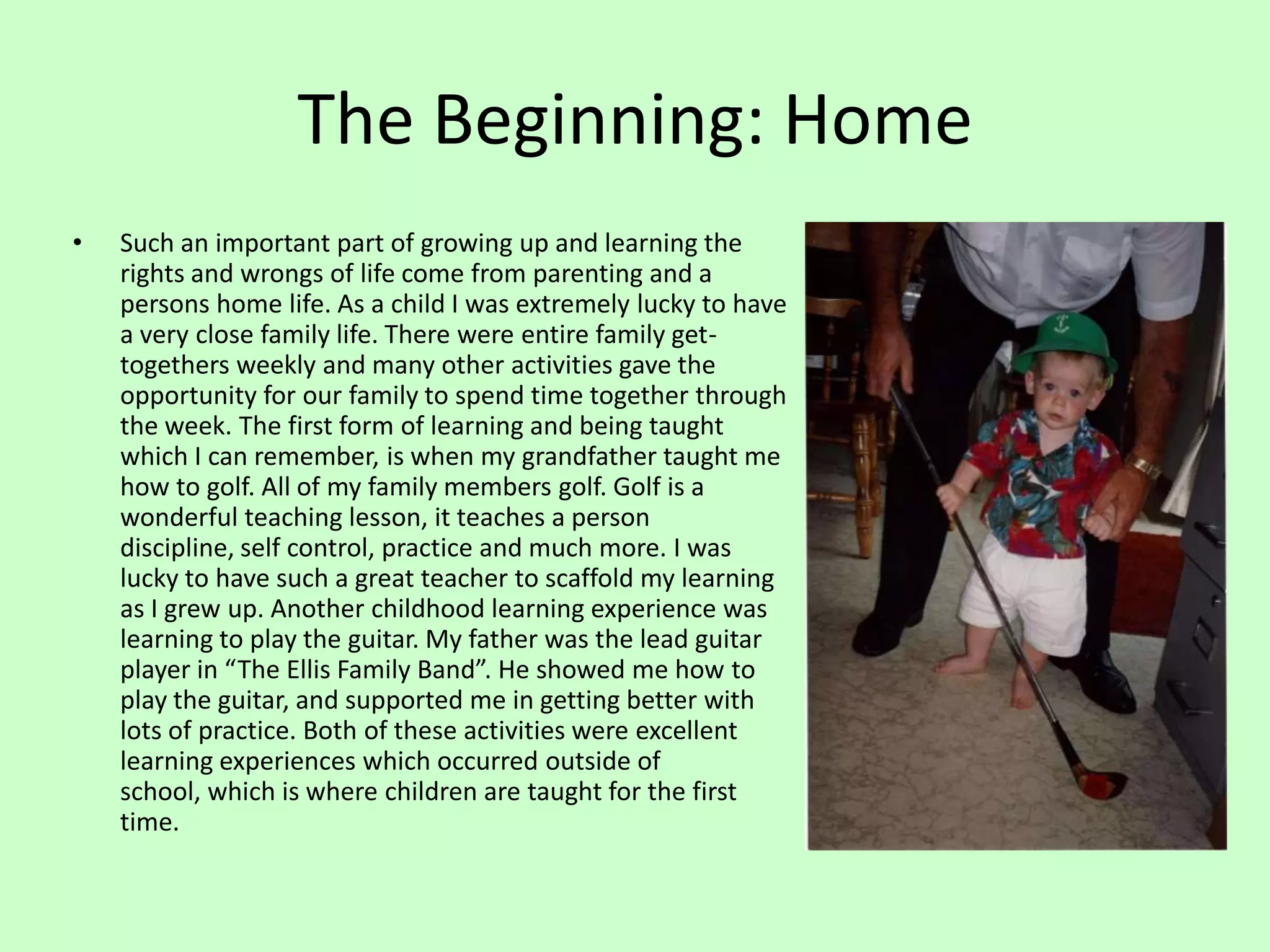 The Beginning: Home

• Such an important part of growing up and learning the rights and wrongs of life come from parenting and a persons home life. As a child I was extremely lucky to have a very close family life. There were entire family get-togethers weekly and many other activities gave the opportunity for our family to spend time together through the week. The first form of learning and being taught which I can remember, is when my grandfather taught me how to golf. All of my family members golf. Golf is a wonderful teaching lesson, it teaches a person discipline, self control, practice and much more. I was lucky to have such a great teacher to scaffold my learning as I grew up. Another childhood learning experience was learning to play the guitar. My father was the lead guitar player in “The Ellis Family Band”. He showed me how to play the guitar, and supported me in getting better with lots of practice. Both of these activities were excellent learning experiences which occurred outside of school, which is where children are taught for the first time.